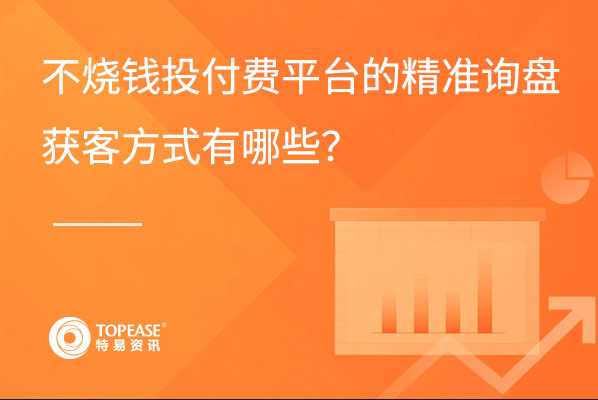 不烧钱投付费平台的精准询盘获客方式有哪些?

TOPEASE®
特易资讯